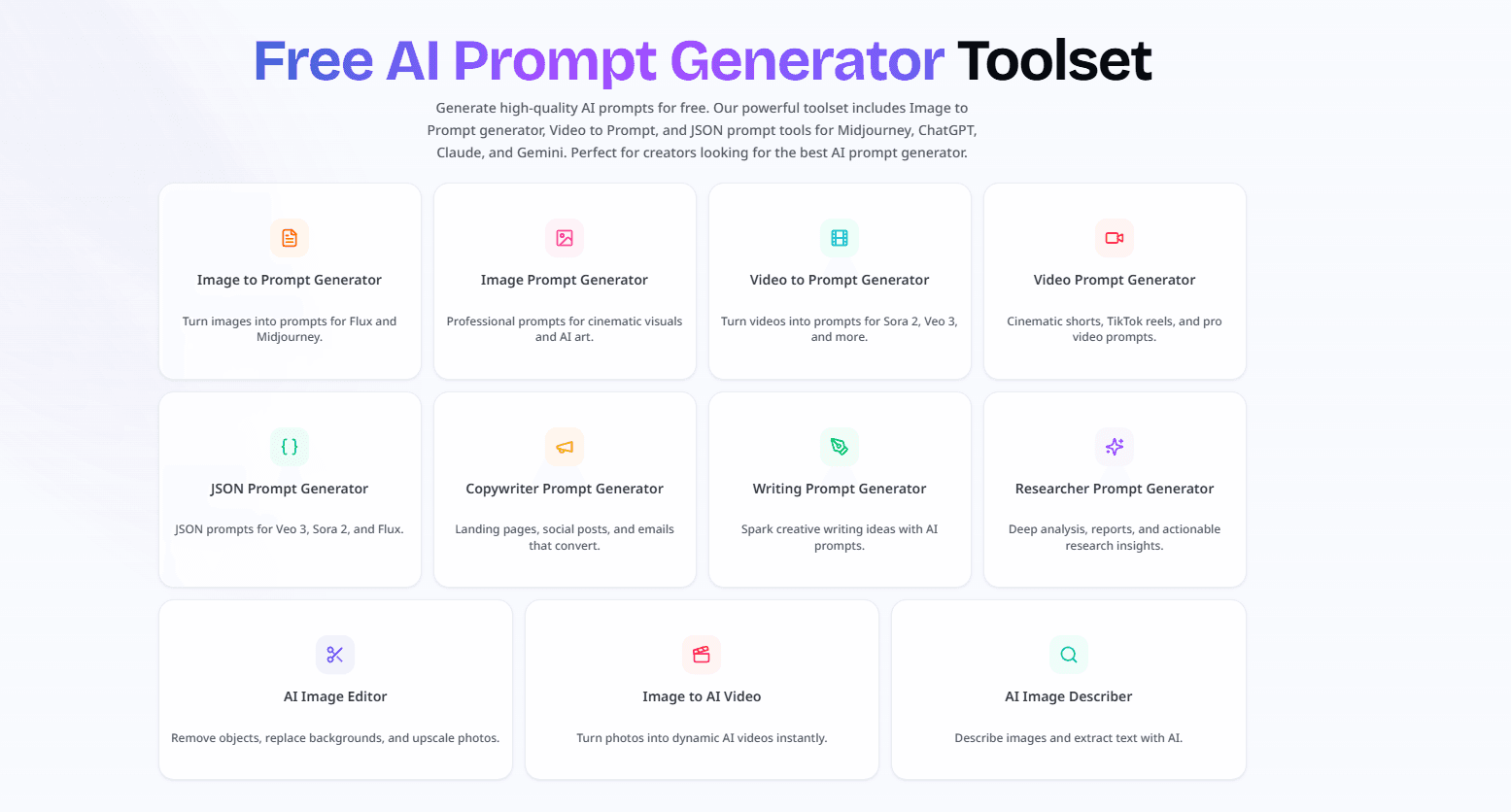 Free AI Prompt Generator Toolset

Generate high-quality AI prompts for free. Our powerful toolset includes Image to Prompt generator, Video to Prompt, and JSON prompt tools for Midjourney, ChatGPT, Claude, and Gemini. Perfect for creators looking for the best AI prompt generator.

Image to Prompt Generator

Turn images into prompts for Flux and Midjourney.

Image Prompt Generator

Professional prompts for cinematic visuals and AI art.

Video to Prompt Generator

Turn videos into prompts for Sora 2, Veo 3, and more.

Video Prompt Generator

Cinematic shorts, TikTok reels, and pro video prompts.

{ }

JSON Prompt Generator

JSON prompts for Veo 3, Sora 2, and Flux.

Copywriter Prompt Generator

Landing pages, social posts, and emails that convert.

Writing Prompt Generator

Spark creative writing ideas with AI prompts.

Researcher Prompt Generator

Deep analysis, reports, and actionable research insights.

AI Image Editor

Remove objects, replace backgrounds, and upscale photos.

Image to AI Video

Turn photos into dynamic AI videos instantly.

AI Image Describer

Describe images and extract text with AI.